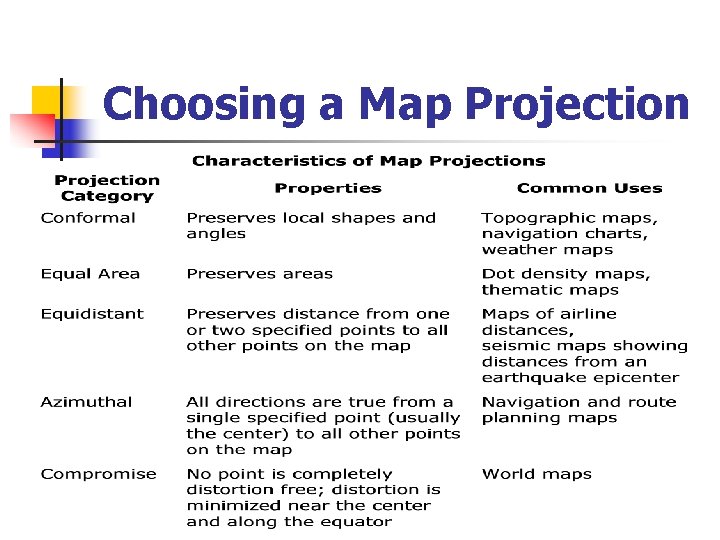 Choosing a Map Projection

Characteristics of Map Projections

| Projection Category | Properties | Common Uses |
|---|---|---|
| Conformal | Preserves local shapes and angles | Topographic maps, navigation charts, weather maps |
| Equal Area | Preserves areas | Dot density maps, thematic maps |
| Equidistant | Preserves distance from one or two specified points to all other points on the map | Maps of airline distances, seismic maps showing distances from an earthquake epicenter |
| Azimuthal | All directions are true from a single specified point (usually the center) to all other points on the map | Navigation and route planning maps |
| Compromise | No point is completely distortion free; distortion is minimized near the center and along the equator | World maps |